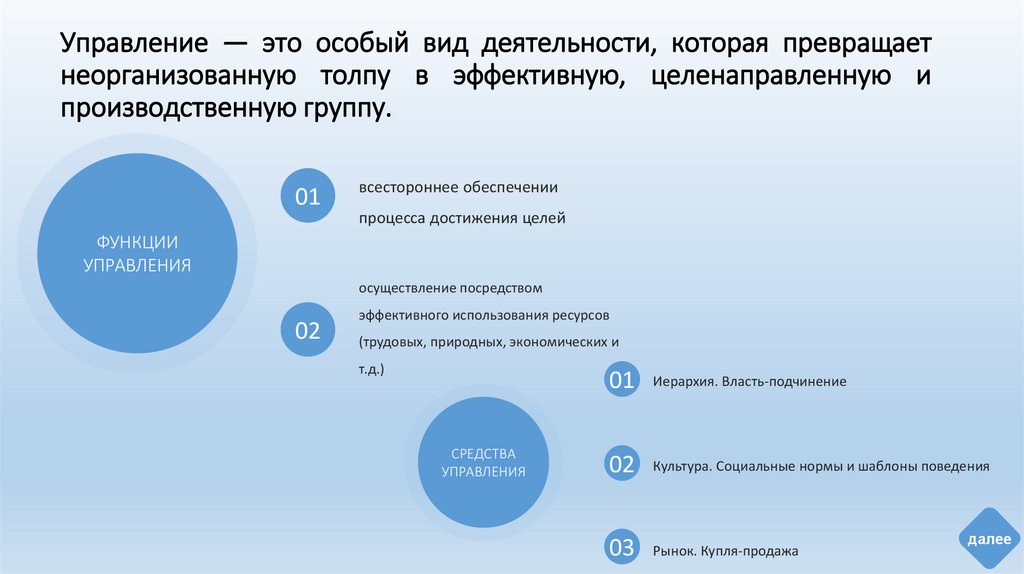 Управление — это особый вид деятельности, которая превращает неорганизованную толпу в эффективную, целенаправленную и производственную группу.

ФУНКЦИИ УПРАВЛЕНИЯ

01 всестороннее обеспечении процесса достижения целей

02 осуществление посредством эффективного использования ресурсов (трудовых, природных, экономических и т.д.)

СРЕДСТВА УПРАВЛЕНИЯ

01 Иерархия. Власть-подчинение

02 Культура. Социальные нормы и шаблоны поведения

03 Рынок. Купля-продажа

далее